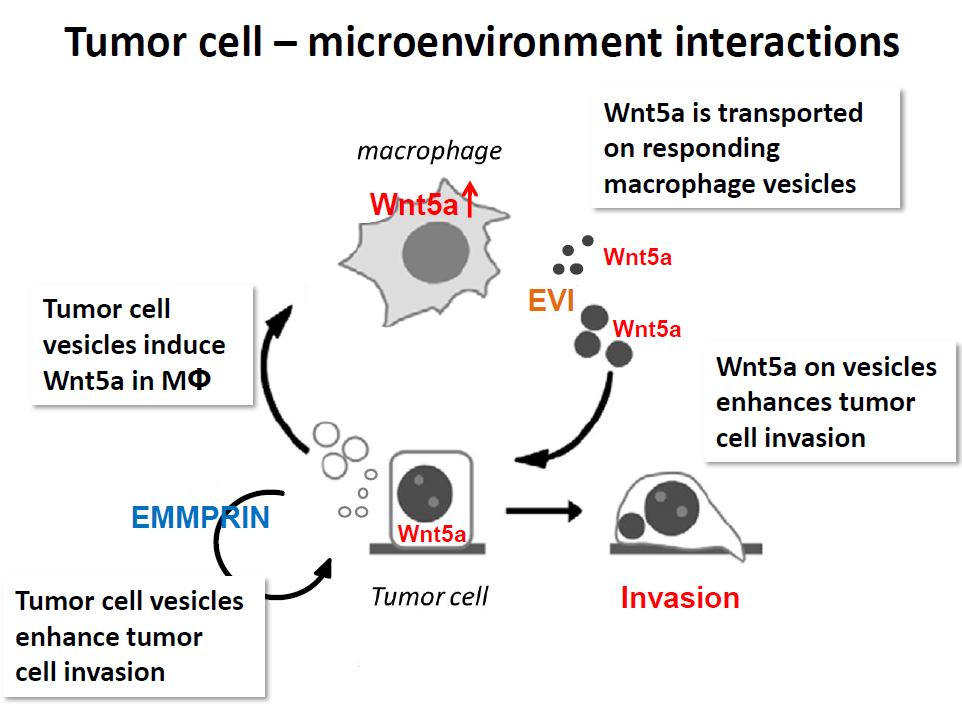 Tumor cell – microenvironment interactions

Wnt5a is transported on responding macrophage vesicles

macrophage

Wnt5a↑

Wnt5a

EVI

Wnt5a

Tumor cell vesicles induce Wnt5a in MΦ

Wnt5a on vesicles enhances tumor cell invasion

EMMPRIN

Wnt5a

Tumor cell

Invasion

Tumor cell vesicles enhance tumor cell invasion